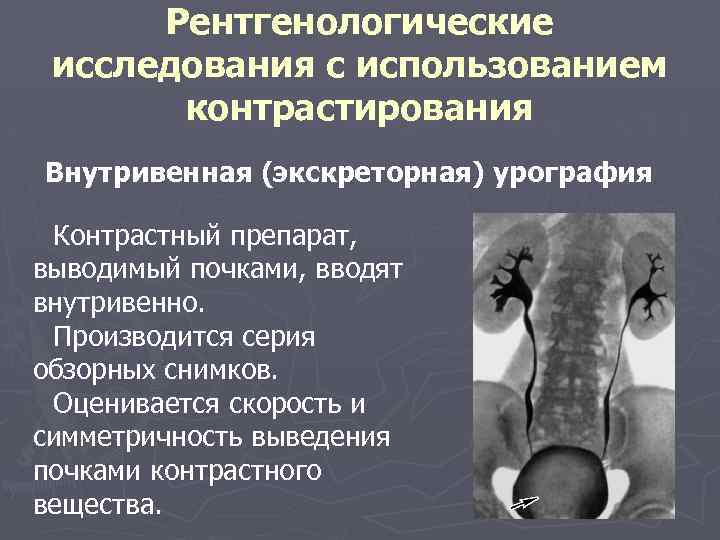 Рентгенологические исследования с использованием контрастирования

Внутривенная (экскреторная) урография

Контрастный препарат, выводимый почками, вводят внутривенно.

Производится серия обзорных снимков.

Оценивается скорость и симметричность выведения почками контрастного вещества.